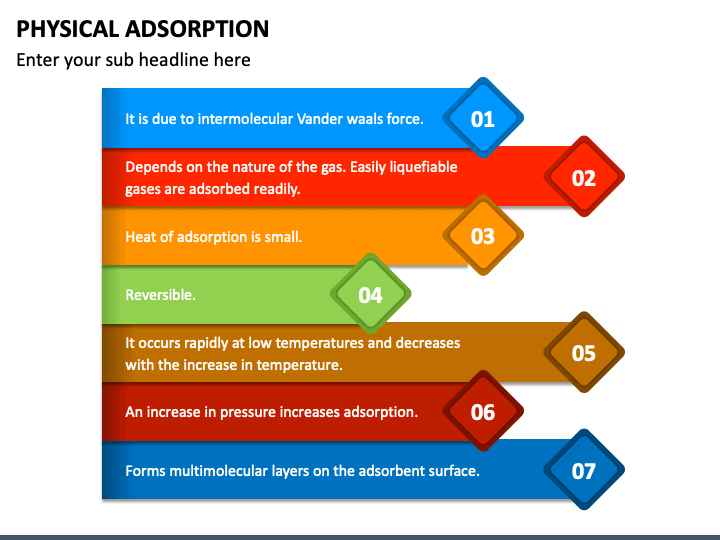 PHYSICAL ADSORPTION

Enter your sub headline here

It is due to intermolecular Vander waals force.

01

Depends on the nature of the gas. Easily liquefiable gases are adsorbed readily.

02

Heat of adsorption is small.

03

Reversible.

04

It occurs rapidly at low temperatures and decreases with the increase in temperature.

05

An increase in pressure increases adsorption.

06

Forms multimolecular layers on the adsorbent surface.

07